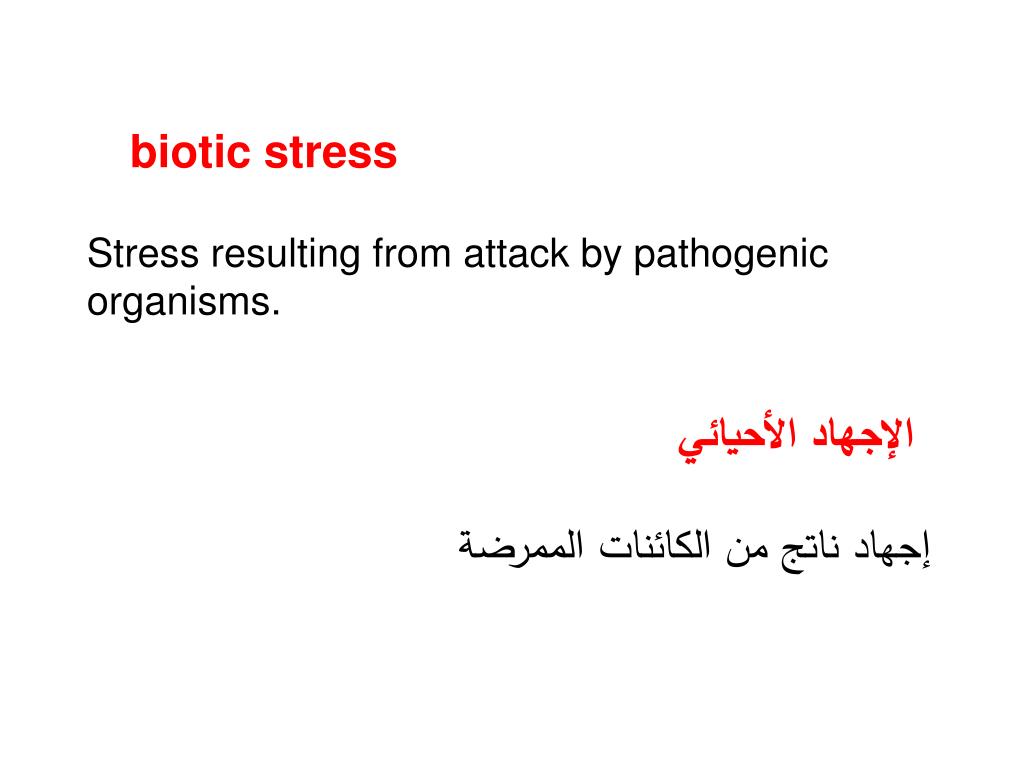 biotic stress

Stress resulting from attack by pathogenic organisms.

الإجهاد الأحيائي

إجهاد ناتج من الكائنات الممرضة